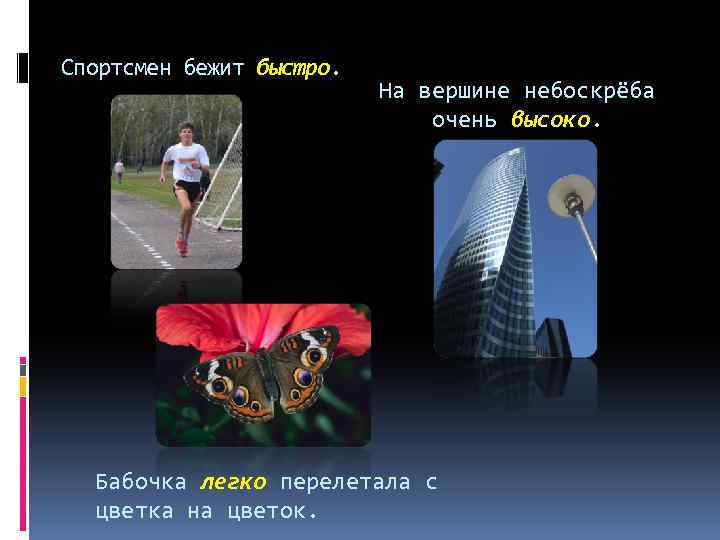 Спортсмен бежит быстро.

На вершине небоскрёба очень высоко.

Бабочка легко перелетала с цветка на цветок.